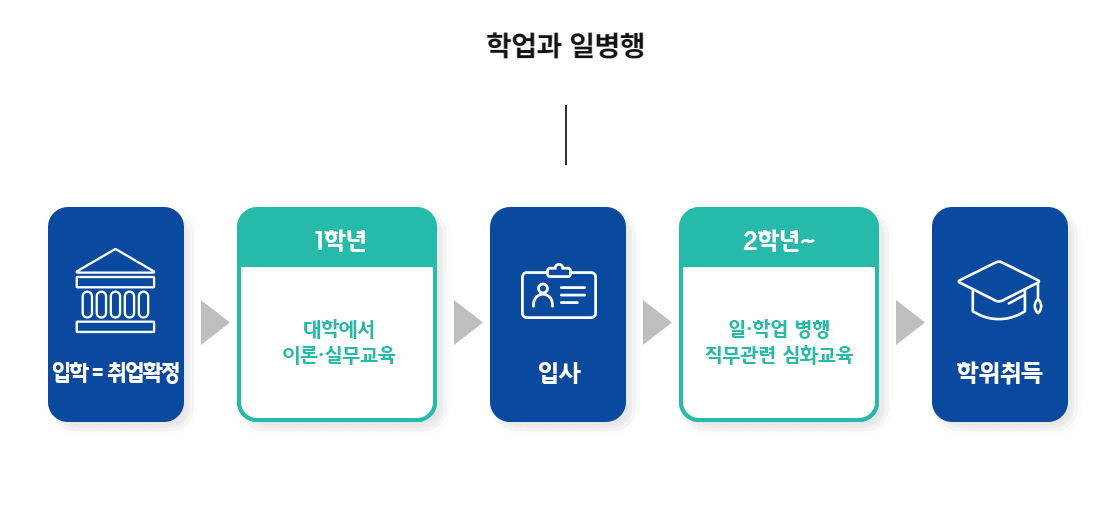 학업과 일병행

입학 = 취업확정

1학년

대학에서
이론·실무교육

입사

2학년~

일·학업 병행
직무관련 심화교육

학위취득